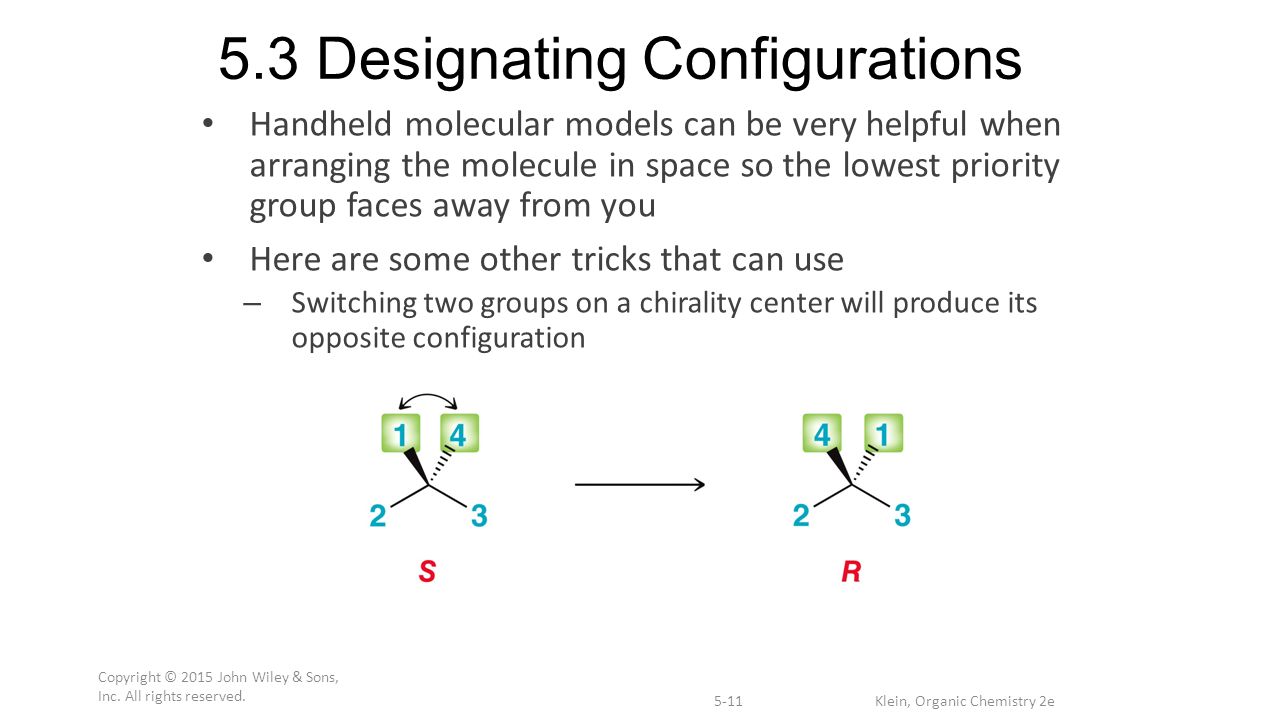 5.3 Designating Configurations

• Handheld molecular models can be very helpful when arranging the molecule in space so the lowest priority group faces away from you

• Here are some other tricks that can use
– Switching two groups on a chirality center will produce its opposite configuration

1 4
2 3
S

4 1
2 3
R

Copyright © 2015 John Wiley & Sons, Inc. All rights reserved.

5-11

Klein, Organic Chemistry 2e